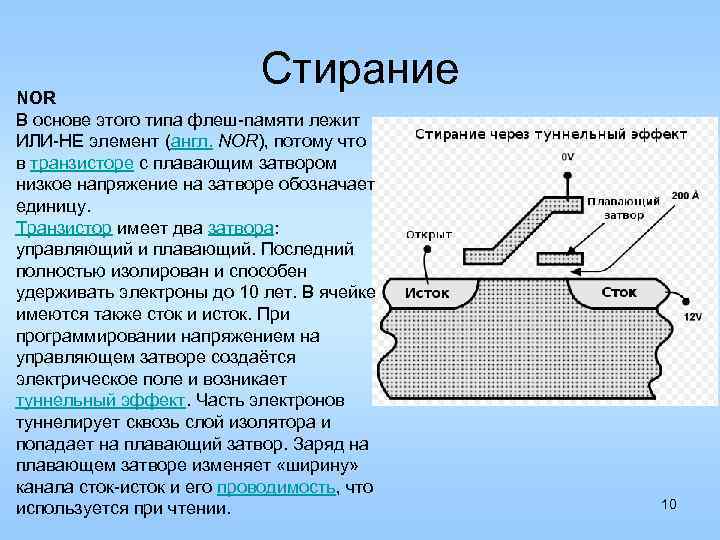 Стирание

NOR
В основе этого типа флеш-памяти лежит ИЛИ-НЕ элемент (англ. NOR), потому что в транзисторе с плавающим затвором низкое напряжение на затворе обозначает единицу.
Транзистор имеет два затвора: управляющий и плавающий. Последний полностью изолирован и способен удерживать электроны до 10 лет. В ячейке имеются также сток и исток. При программировании напряжением на управляющем затворе создаётся электрическое поле и возникает туннельный эффект. Часть электронов туннелирует сквозь слой изолятора и попадает на плавающий затвор. Заряд на плавающем затворе изменяет «ширину» канала сток-исток и его проводимость, что используется при чтении.

Стирание через туннельный эффект
0V
Плавающий затвор
200 Å
Открыт
Исток
Сток
12V

10